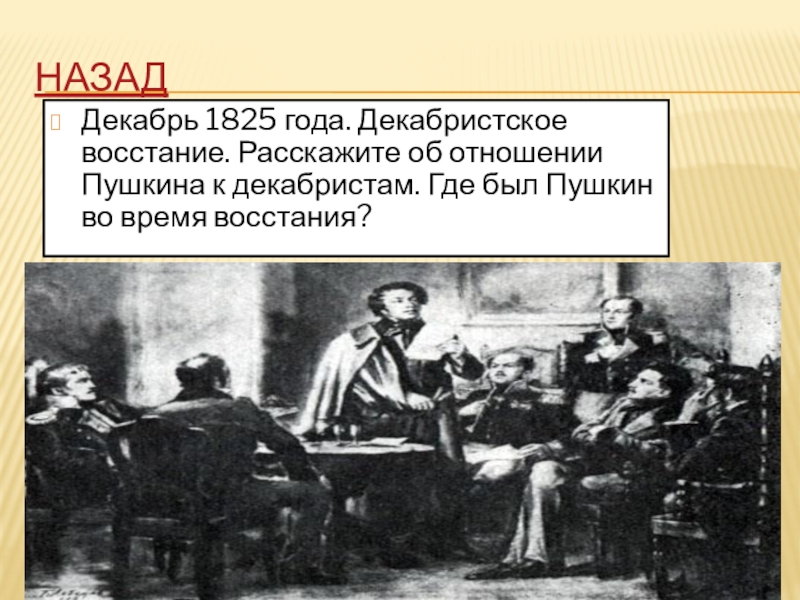 НАЗАД

Декабрь 1825 года. Декабристское восстание. Расскажите об отношении Пушкина к декабристам. Где был Пушкин во время восстания?